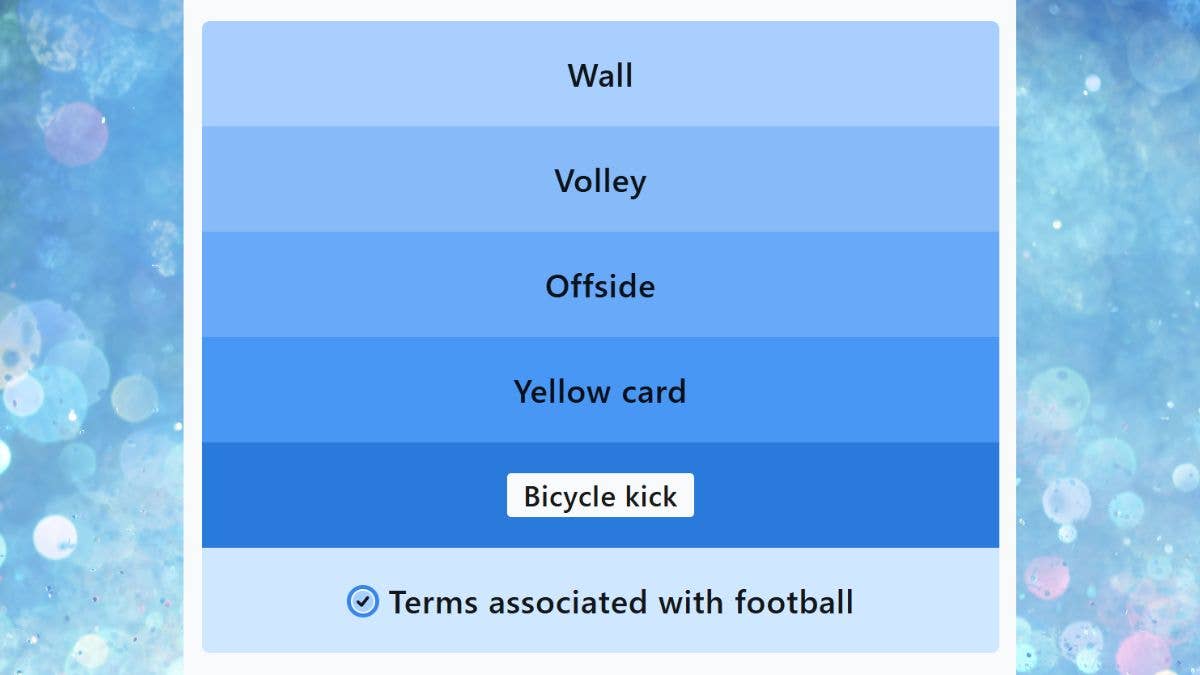 Wall

Volley

Offside

Yellow card

Bicycle kick

Terms associated with football